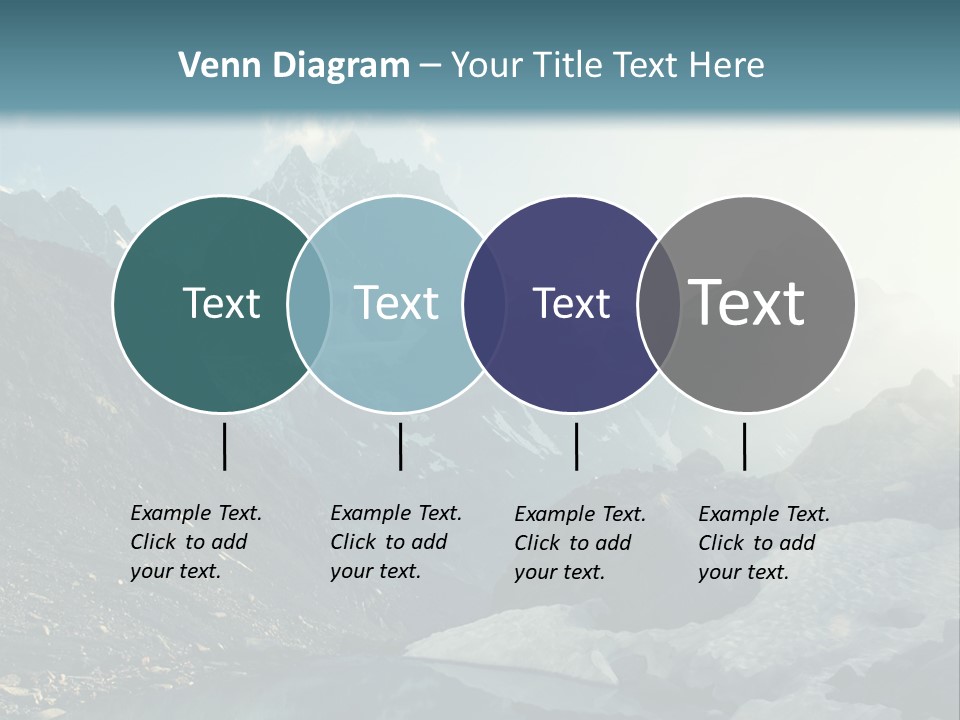 Venn Diagram – Your Title Text Here

Text

Text

Text

Text

Example Text. Click to add your text.

Example Text. Click to add your text.

Example Text. Click to add your text.

Example Text. Click to add your text.